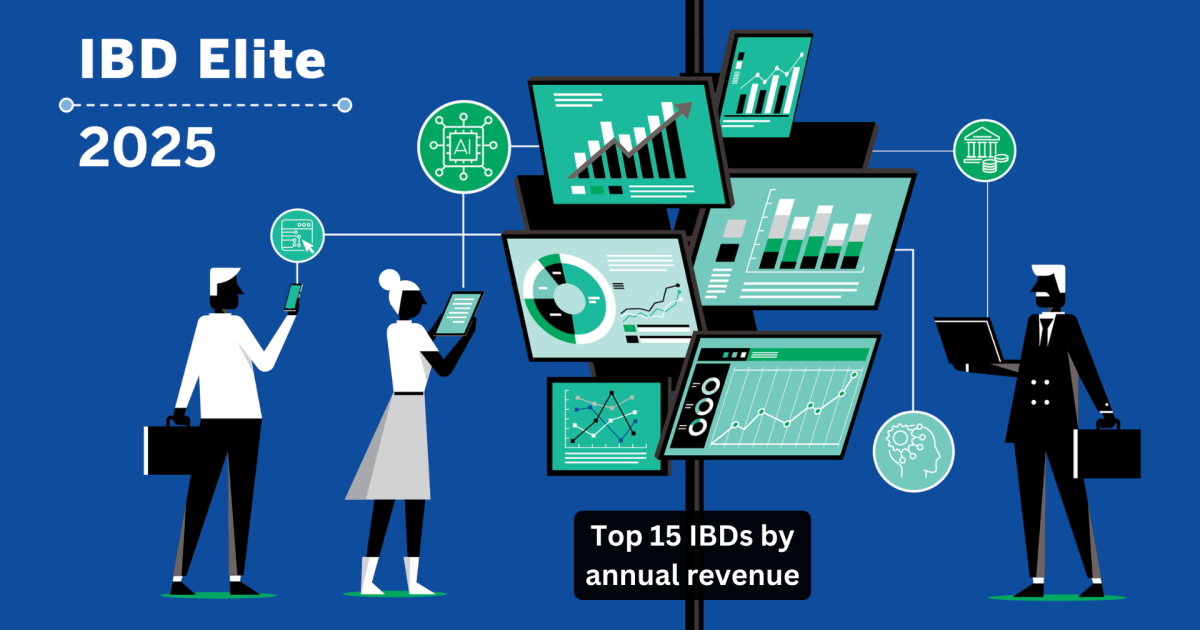 IBD Elite
2025

AI

Top 15 IBDs by annual revenue